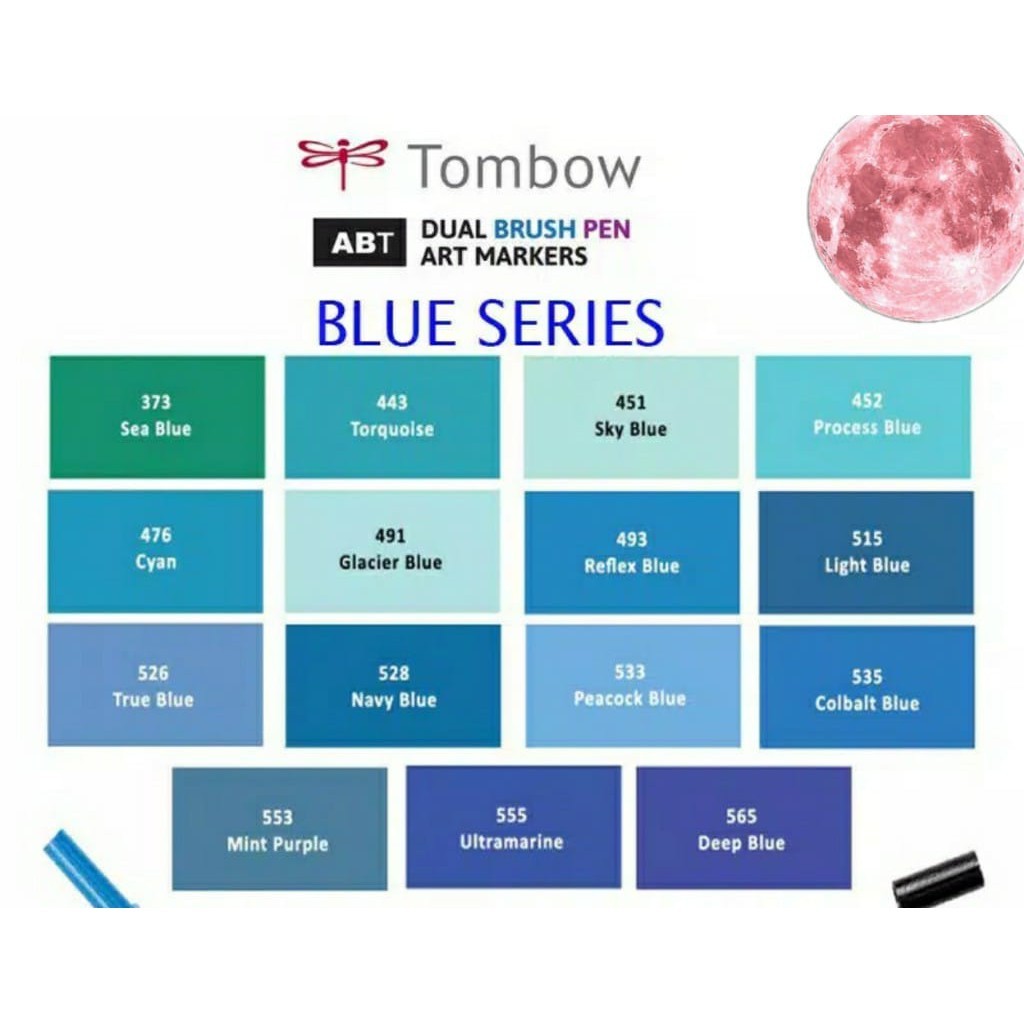 Tombow

ABT DUAL BRUSH PEN ART MARKERS

BLUE SERIES

373 Sea Blue

443 Torquoise

451 Sky Blue

452 Process Blue

476 Cyan

491 Glacier Blue

493 Reflex Blue

515 Light Blue

526 True Blue

528 Navy Blue

533 Peacock Blue

535 Colbalt Blue

553 Mint Purple

555 Ultramarine

565 Deep Blue